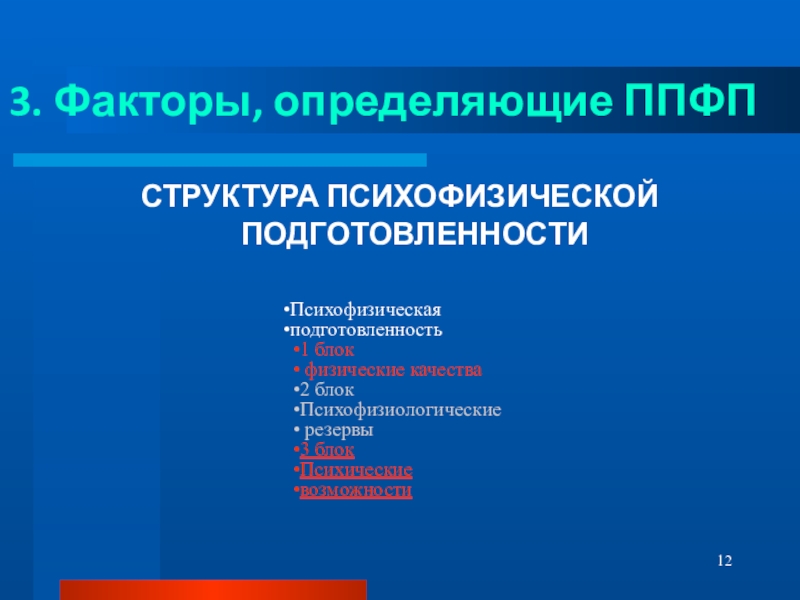 3. Факторы, определяющие ППФП

СТРУКТУРА ПСИХОФИЗИЧЕСКОЙ ПОДГОТОВЛЕННОСТИ

•Психофизическая
•подготовленность
•1 блок
• физические качества
•2 блок
•Психофизиологические
• резервы
•3 блок
•Психические
•возможности

12